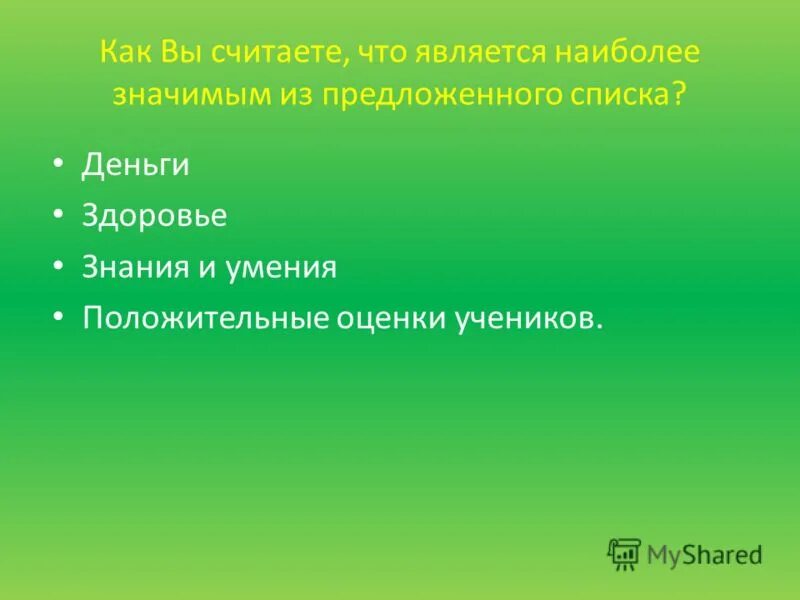 Как Вы считаете, что является наиболее значимым из предложенного списка?

• Деньги
• Здоровье
• Знания и умения
• Положительные оценки учеников.

MyShared